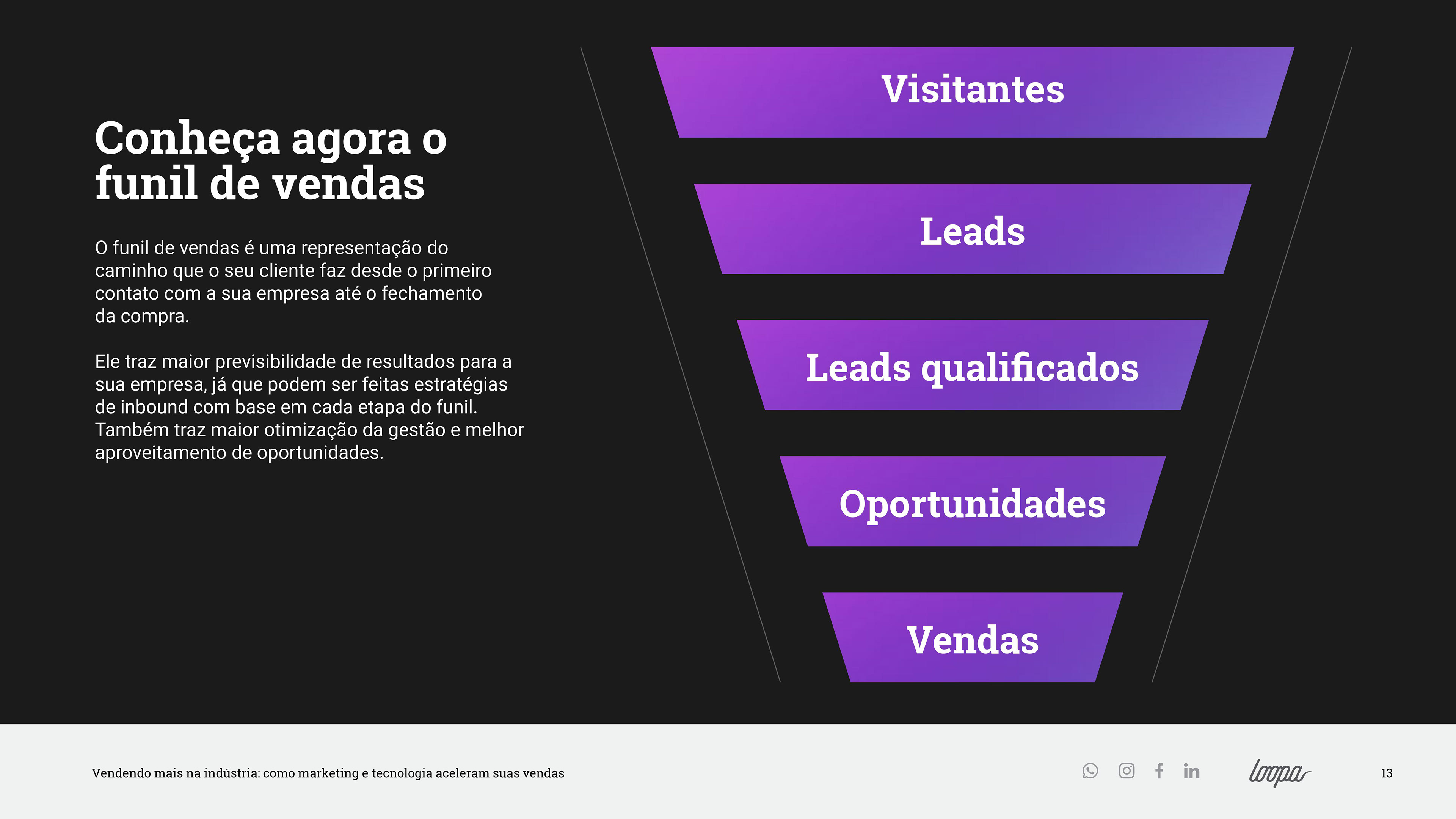 Conheça agora o funil de vendas

O funil de vendas é uma representação do caminho que o seu cliente faz desde o primeiro contato com a sua empresa até o fechamento da compra.

Ele traz maior previsibilidade de resultados para a sua empresa, já que podem ser feitas estratégias de inbound com base em cada etapa do funil. Também traz maior otimização da gestão e melhor aproveitamento de oportunidades.

Visitantes

Leads

Leads qualificados

Oportunidades

Vendas

Vendendo mais na indústria: como marketing e tecnologia aceleram suas vendas

loopa

13